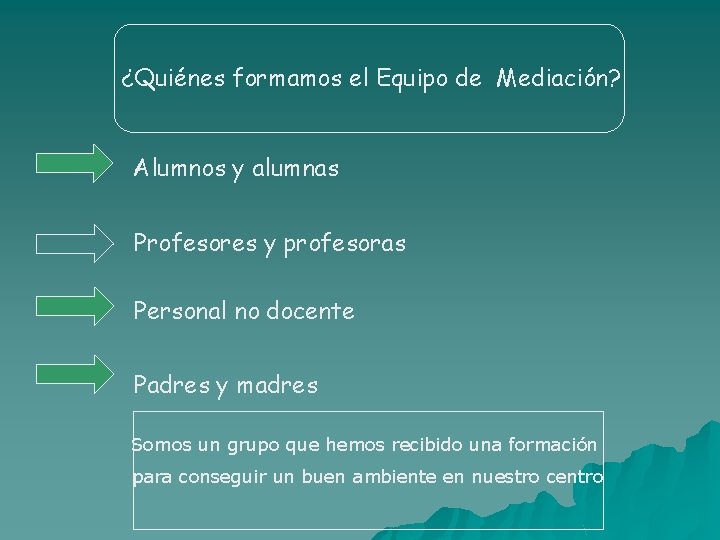 ¿Quiénes formamos el Equipo de Mediación?

Alumnos y alumnas

Profesores y profesoras

Personal no docente

Padres y madres

Somos un grupo que hemos recibido una formación para conseguir un buen ambiente en nuestro centro